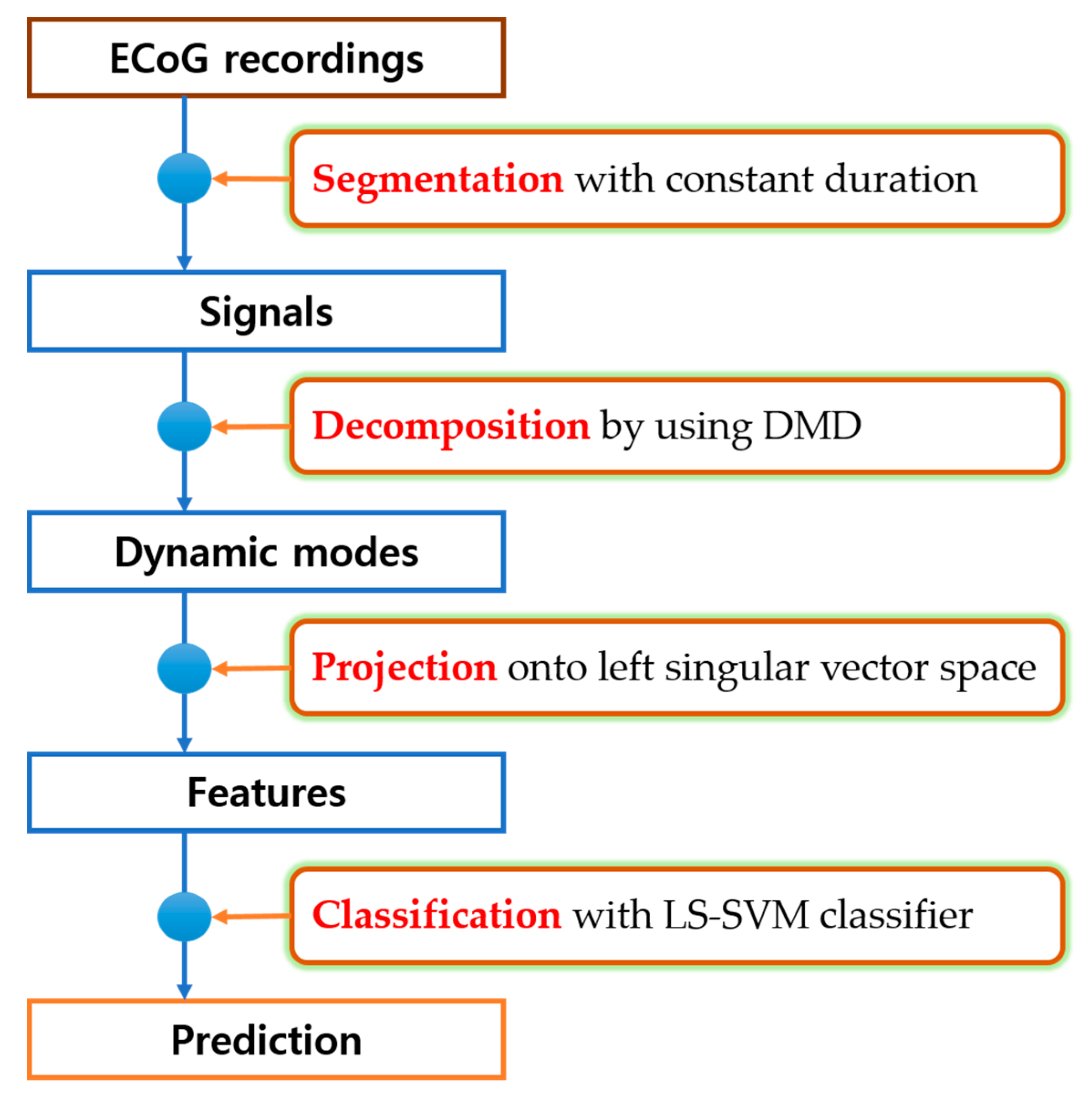 ECoG recordings

Segmentation with constant duration

Signals

Decomposition by using DMD

Dynamic modes

Projection onto left singular vector space

Features

Classification with LS-SVM classifier

Prediction